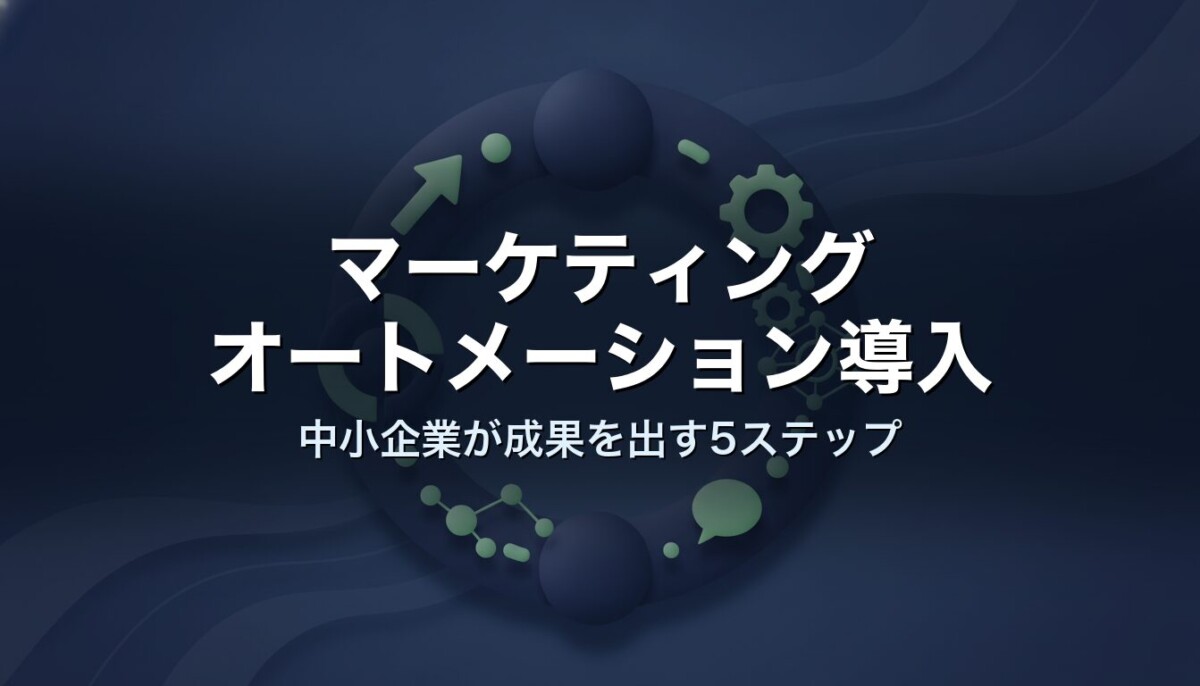 マーケティング
オートメーション導入

中小企業が成果を出す5ステップ